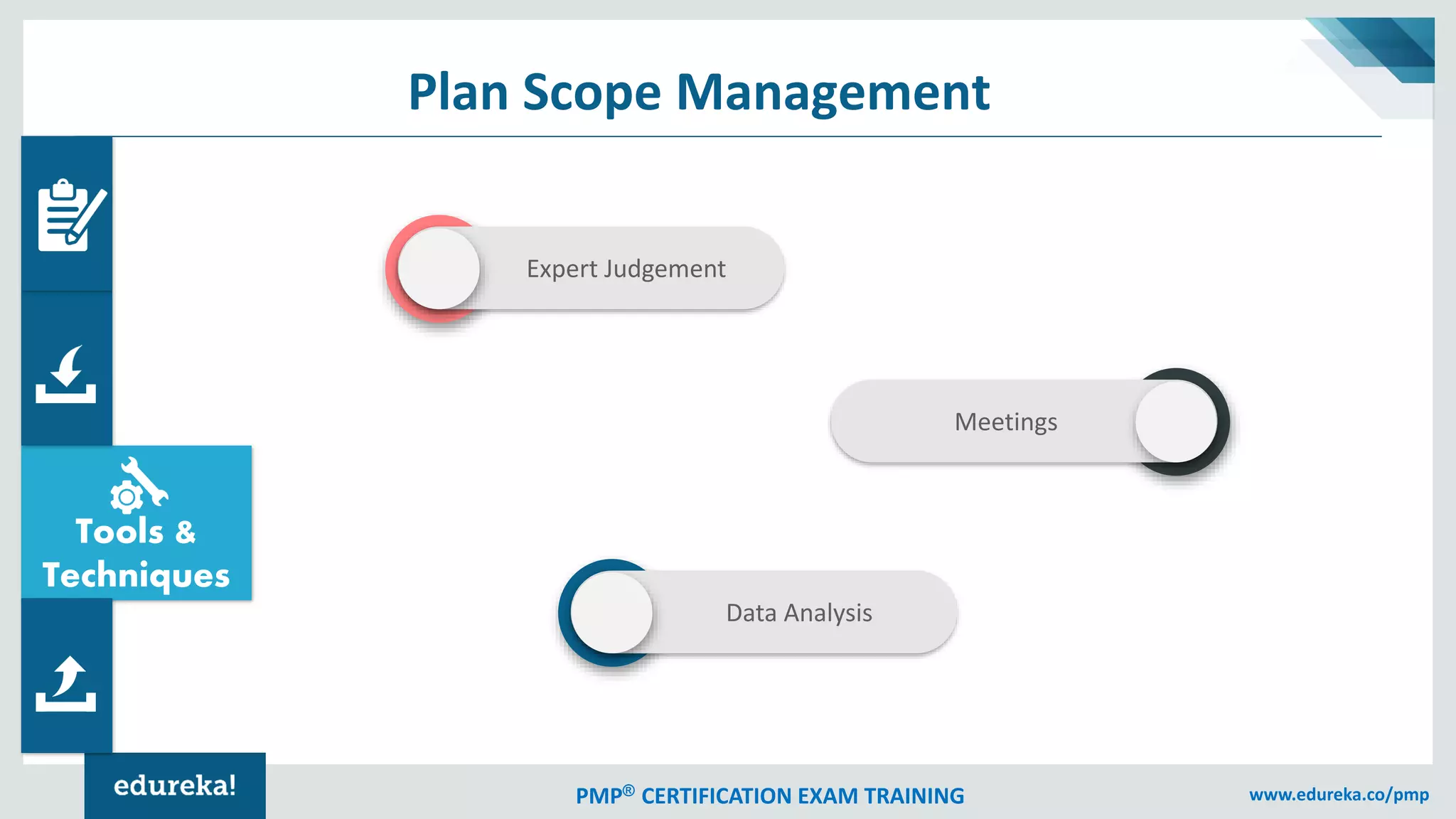 Plan Scope Management

Tools & Techniques

Expert Judgement

Meetings

Data Analysis

edureka!

PMP® CERTIFICATION EXAM TRAINING

www.edureka.co/pmp